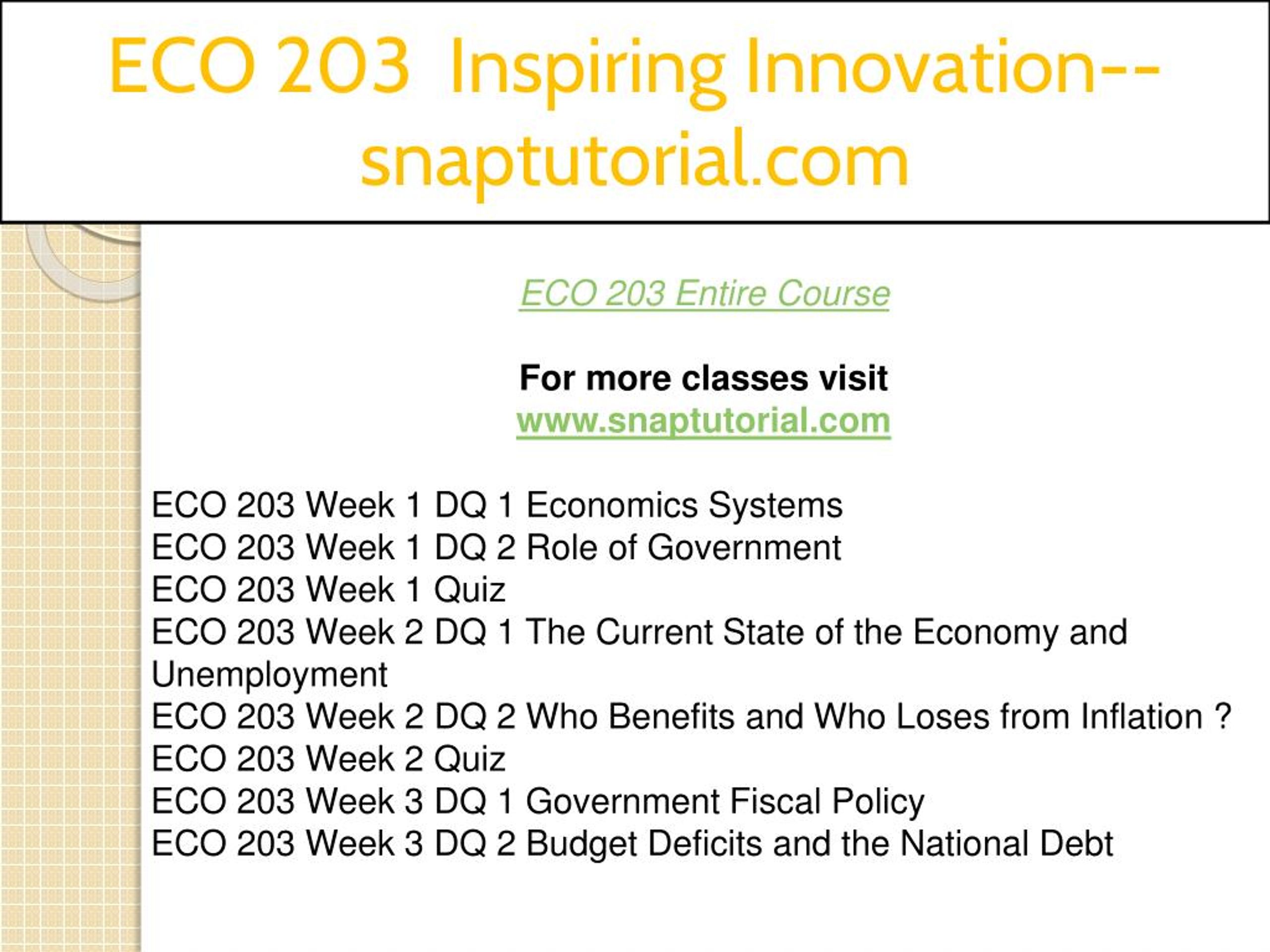 ECO 203 Inspiring Innovation--snaptutorial.com

ECO 203 Entire Course

For more classes visit
www.snaptutorial.com

ECO 203 Week 1 DQ 1 Economics Systems
ECO 203 Week 1 DQ 2 Role of Government
ECO 203 Week 1 Quiz
ECO 203 Week 2 DQ 1 The Current State of the Economy and Unemployment
ECO 203 Week 2 DQ 2 Who Benefits and Who Loses from Inflation ?
ECO 203 Week 2 Quiz
ECO 203 Week 3 DQ 1 Government Fiscal Policy
ECO 203 Week 3 DQ 2 Budget Deficits and the National Debt